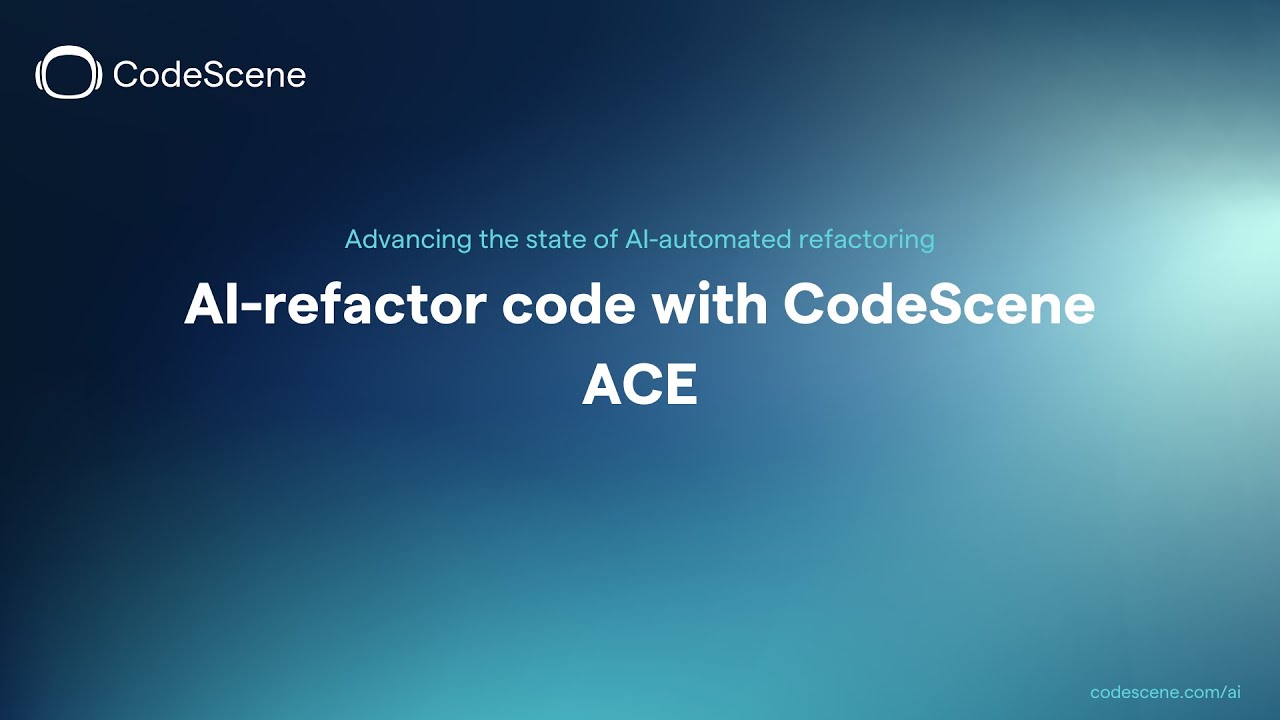 CodeScene

Advancing the state of AI-automated refactoring

AI-refactor code with CodeScene ACE

codescene.com/ai